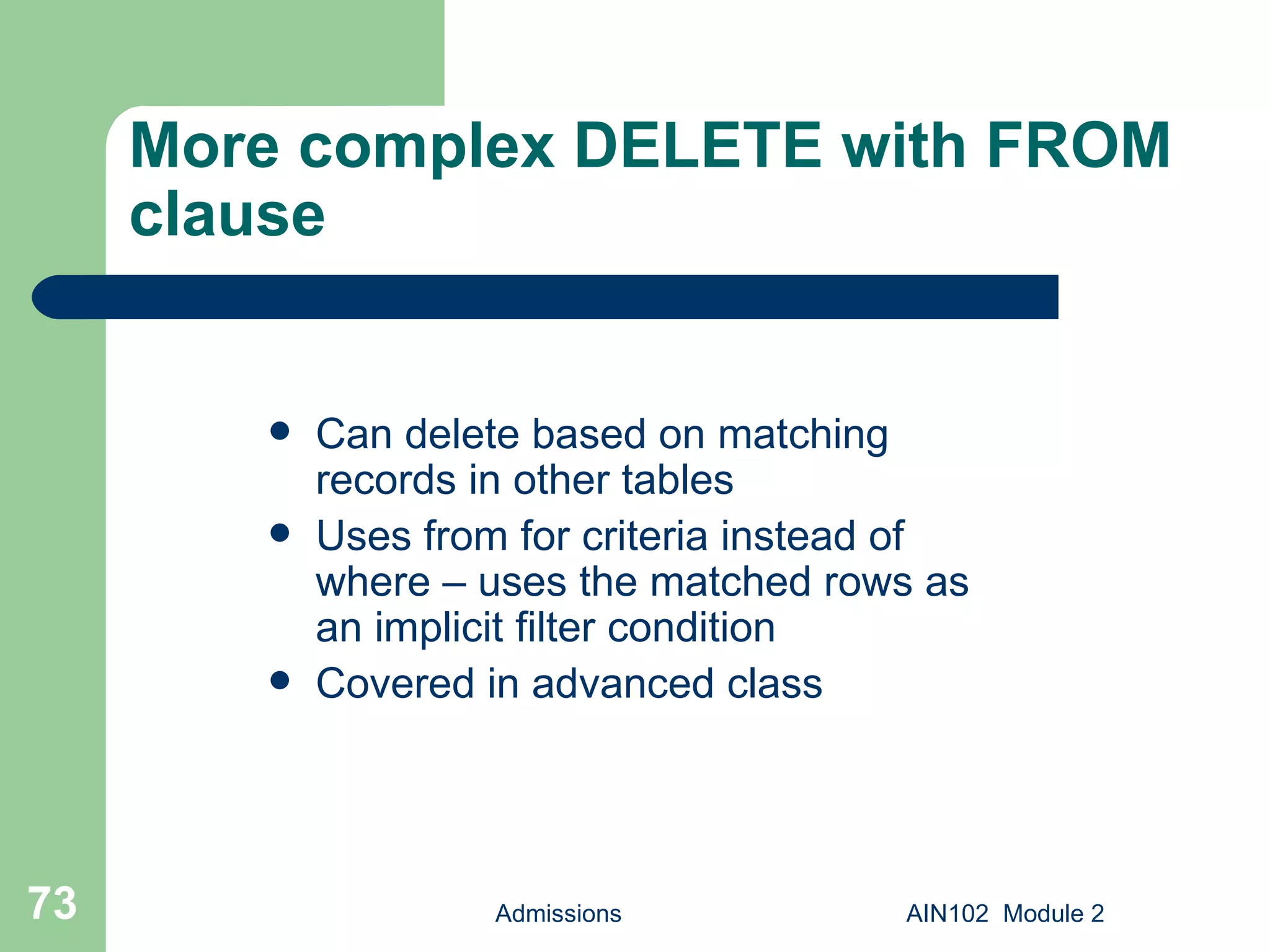 More complex DELETE with FROM clause

- Can delete based on matching records in other tables
- Uses from for criteria instead of where – uses the matched rows as an implicit filter condition
- Covered in advanced class

73

Admissions

AIN102 Module 2